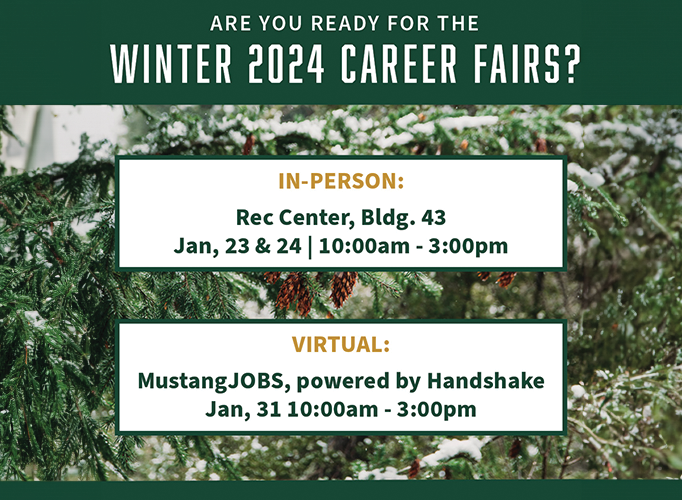 ARE YOU READY FOR THE
WINTER 2024 CAREER FAIRS?

IN-PERSON:
Rec Center, Bldg. 43
Jan, 23 & 24 | 10:00am - 3:00pm

VIRTUAL:
MustangJOBS, powered by Handshake
Jan, 31 10:00am - 3:00pm